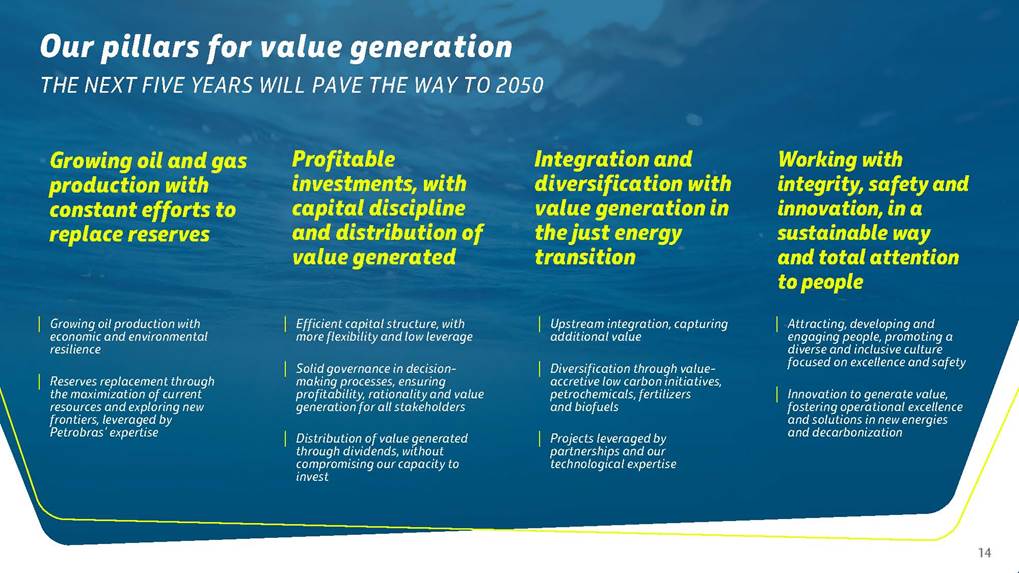 Our pillars for value generation

THE NEXT FIVE YEARS WILL PAVE THE WAY TO 2050

Growing oil and gas production with constant efforts to replace reserves

Growing oil production with economic and environmental resilience

Reserves replacement through the maximization of current resources and exploring new frontiers, leveraged by Petrobras' expertise

Profitable investments, with capital discipline and distribution of value generated

Efficient capital structure, with more flexibility and low leverage

Solid governance in decision-making processes, ensuring profitability, rationality and value generation for all stakeholders

Distribution of value generated through dividends, without compromising our capacity to invest

Integration and diversification with value generation in the just energy transition

Upstream integration, capturing additional value

Diversification through value-accretive low carbon initiatives, petrochemicals, fertilizers and biofuels

Projects leveraged by partnerships and our technological expertise

Working with integrity, safety and innovation, in a sustainable way and total attention to people

Attracting, developing and engaging people, promoting a diverse and inclusive culture focused on excellence and safety

Innovation to generate value, fostering operational excellence and solutions in new energies and decarbonization

14